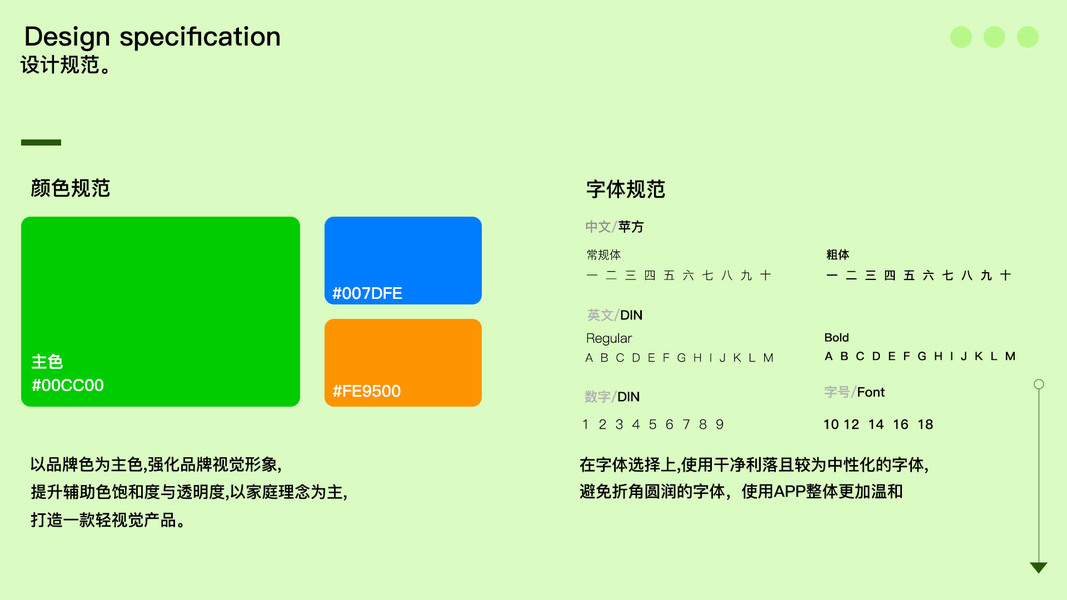 Design specification
设计规范。

颜色规范

主色
#00CC00

#007DFE

#FE9500

以品牌色为主色,强化品牌视觉形象,
提升辅助色饱和度与透明度,以家庭理念为主,
打造一款轻视觉产品。

字体规范

中文/苹方

常规体
一 二 三 四 五 六 七 八 九 十

粗体
一 二 三 四 五 六 七 八 九 十

英文/DIN

Regular
A B C D E F G H I J K L M

Bold
A B C D E F G H I J K L M

数字/DIN
1 2 3 4 5 6 7 8 9

字号/Font
10 12 14 16 18

在字体选择上,使用干净利落且较为中性化的字体,
避免折角圆润的字体,使用APP整体更加温和